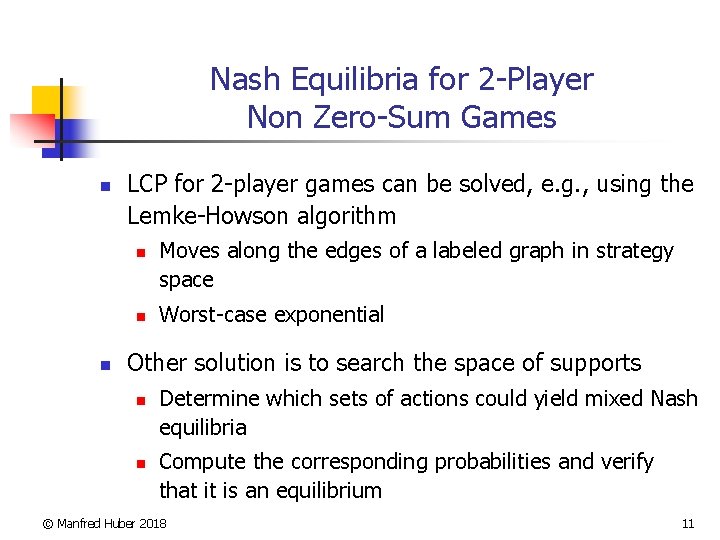 Nash Equilibria for 2-Player Non Zero-Sum Games

LCP for 2-player games can be solved, e.g., using the Lemke-Howson algorithm

Moves along the edges of a labeled graph in strategy space

Worst-case exponential

Other solution is to search the space of supports

Determine which sets of actions could yield mixed Nash equilibria

Compute the corresponding probabilities and verify that it is an equilibrium

© Manfred Huber 2018

11